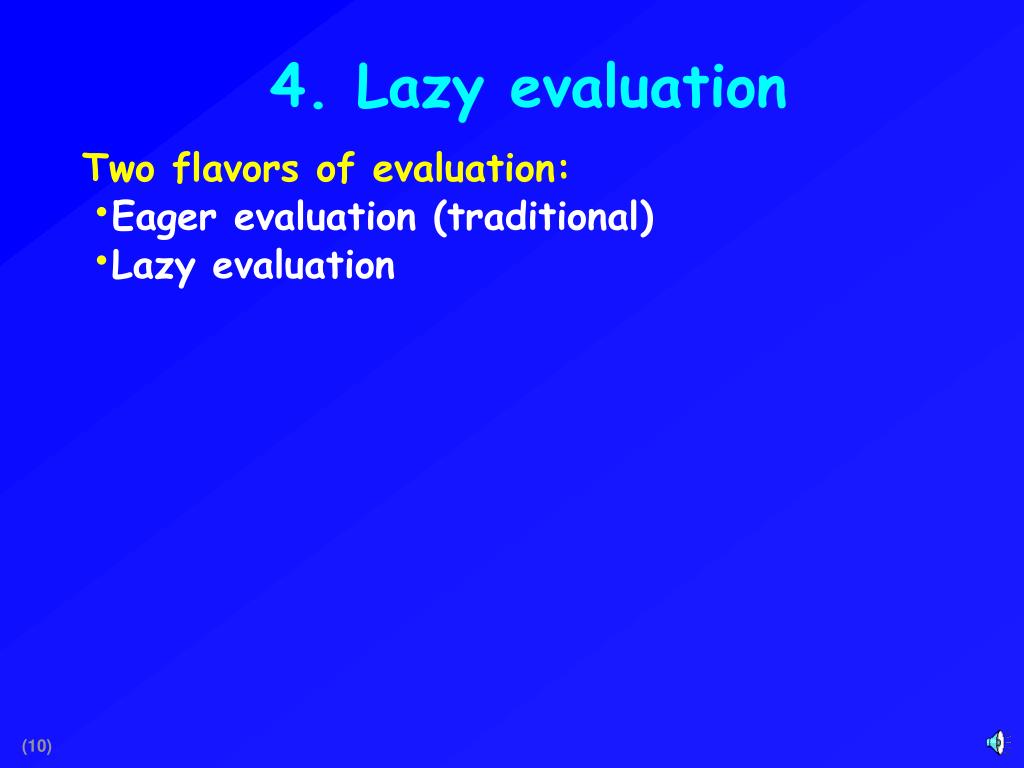 4. Lazy evaluation

Two flavors of evaluation:

•Eager evaluation (traditional)

•Lazy evaluation

(10)